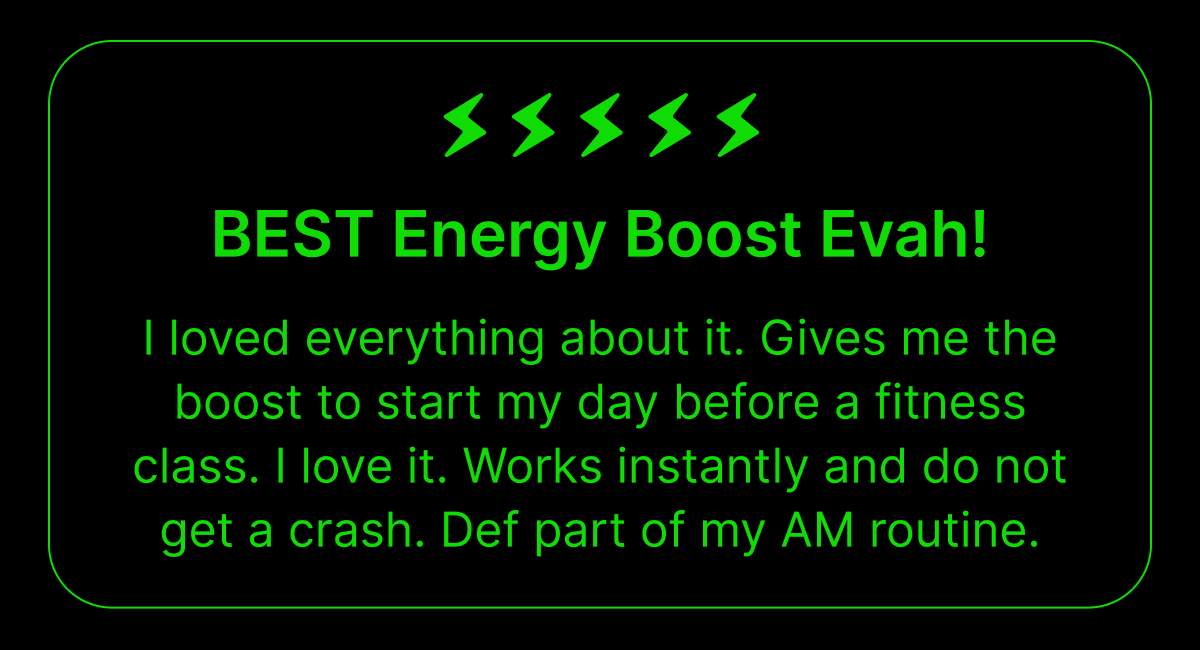 BEST Energy Boost Evah!

I loved everything about it. Gives me the boost to start my day before a fitness class. I love it. Works instantly and do not get a crash. Def part of my AM routine.